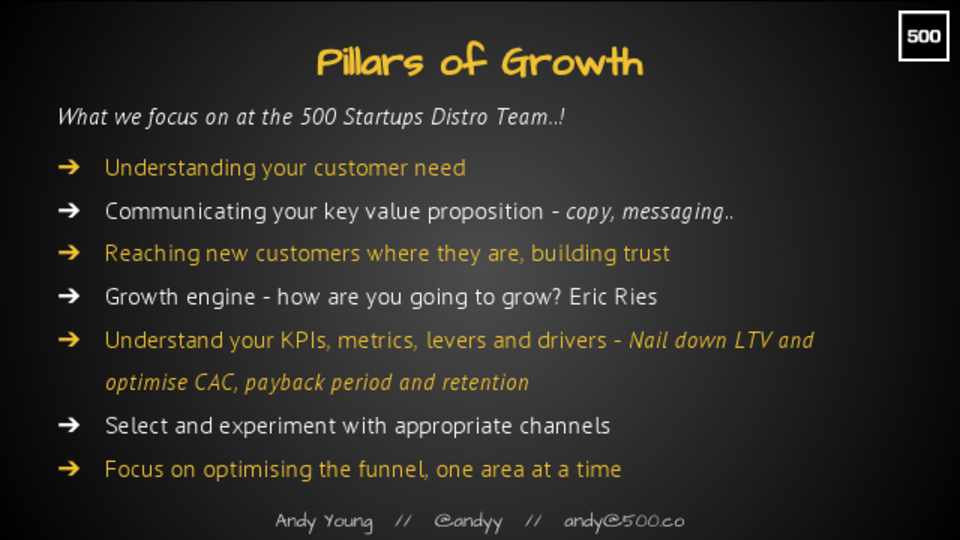 500

Pillars of Growth

What we focus on at the 500 Startups Distro Team..!

➔ Understanding your customer need

➔ Communicating your key value proposition - copy, messaging..

➔ Reaching new customers where they are, building trust

➔ Growth engine - how are you going to grow? Eric Ries

➔ Understand your KPIs, metrics, levers and drivers - Nail down LTV and optimise CAC, payback period and retention

➔ Select and experiment with appropriate channels

➔ Focus on optimising the funnel, one area at a time

Andy Young // @andyy // andy@500.co